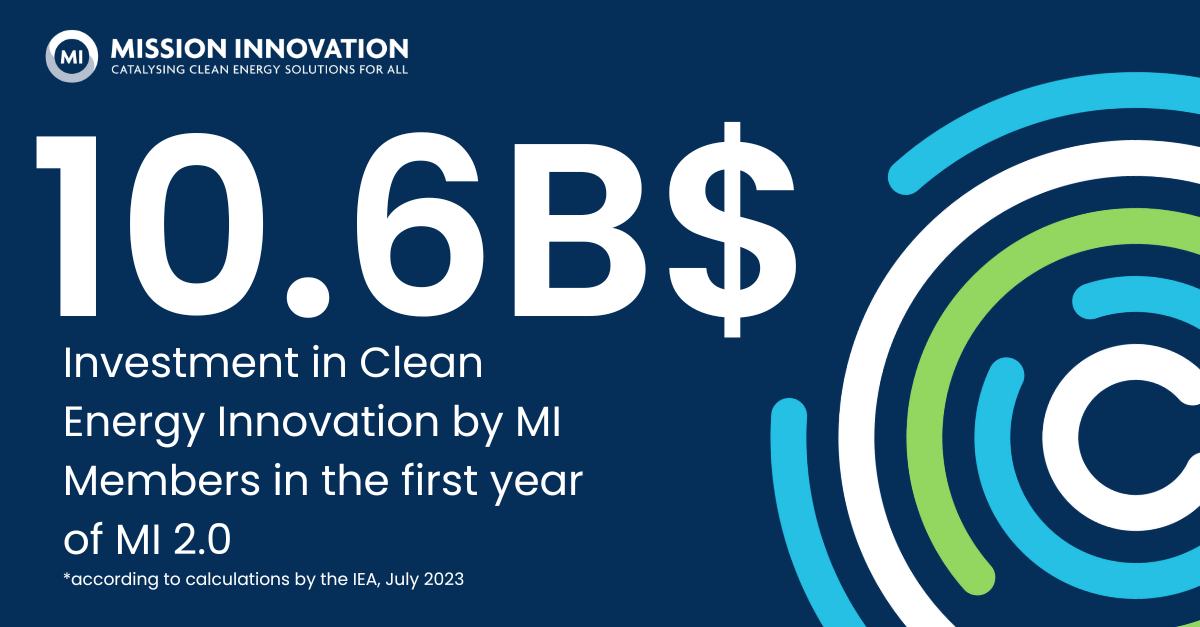 MI MISSION INNOVATION
CATALYSING CLEAN ENERGY SOLUTIONS FOR ALL

10.6B$

Investment in Clean Energy Innovation by MI Members in the first year of MI 2.0

*according to calculations by the IEA, July 2023